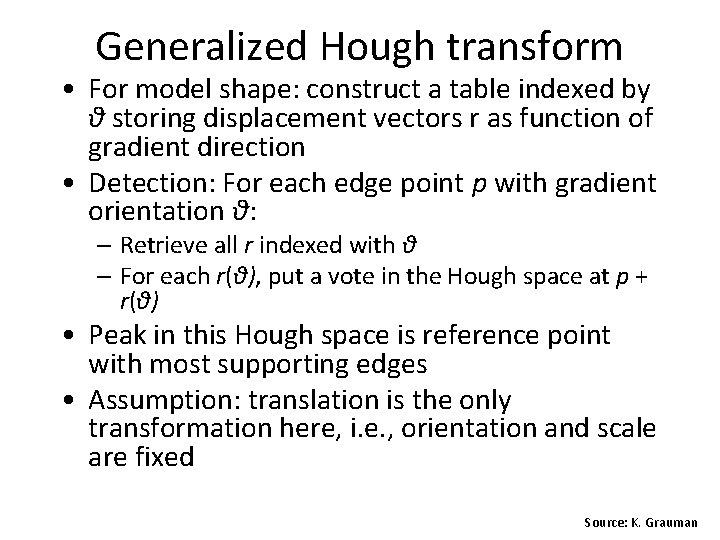 Generalized Hough transform

• For model shape: construct a table indexed by $\vartheta$ storing displacement vectors r as function of gradient direction
• Detection: For each edge point $p$ with gradient orientation $\vartheta$:
  – Retrieve all $r$ indexed with $\vartheta$
  – For each $r(\vartheta)$, put a vote in the Hough space at $p + r(\vartheta)$
• Peak in this Hough space is reference point with most supporting edges
• Assumption: translation is the only transformation here, i.e., orientation and scale are fixed

Source: K. Grauman